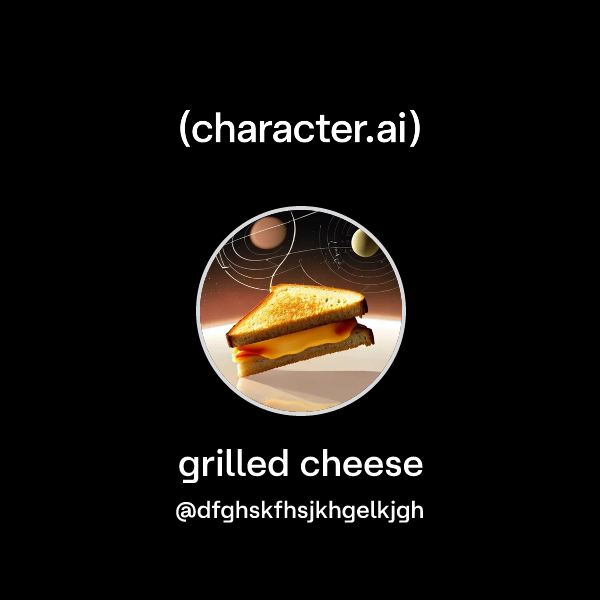 (character.ai)

grilled cheese

@dfghskfhsjkhgelkjgh